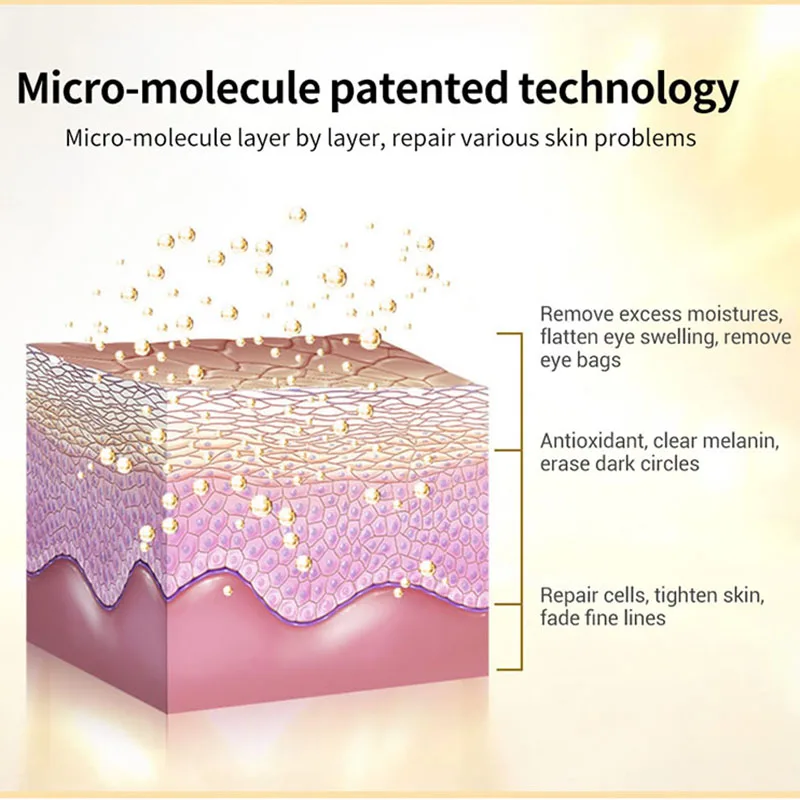 Micro-molecule patented technology

Micro-molecule layer by layer, repair various skin problems

Remove excess moistures, flatten eye swelling, remove eye bags

Antioxidant, clear melanin, erase dark circles

Repair cells, tighten skin, fade fine lines